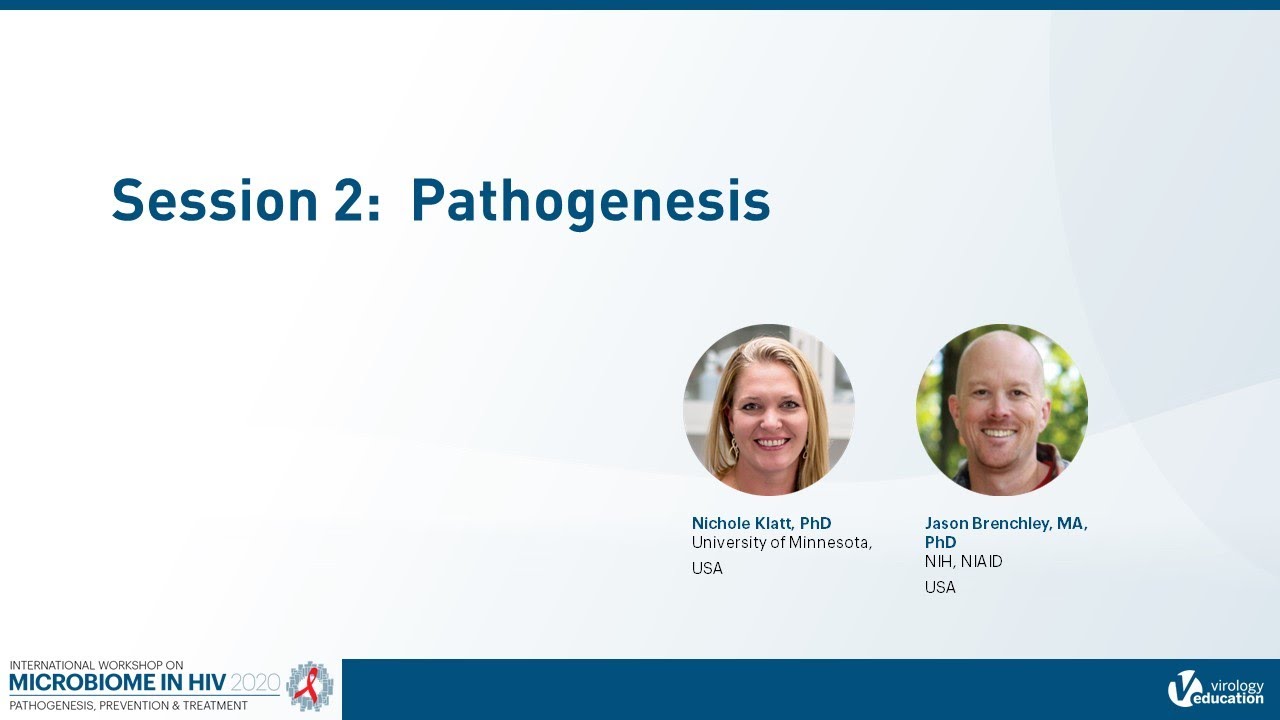 Session 2: Pathogenesis

Nichole Klatt, PhD
University of Minnesota, USA

Jason Brenchley, MA, PhD
NIH, NIAID
USA

INTERNATIONAL WORKSHOP ON
MICROBIOME IN HIV 2020
PATHOGENESIS, PREVENTION & TREATMENT

virology education